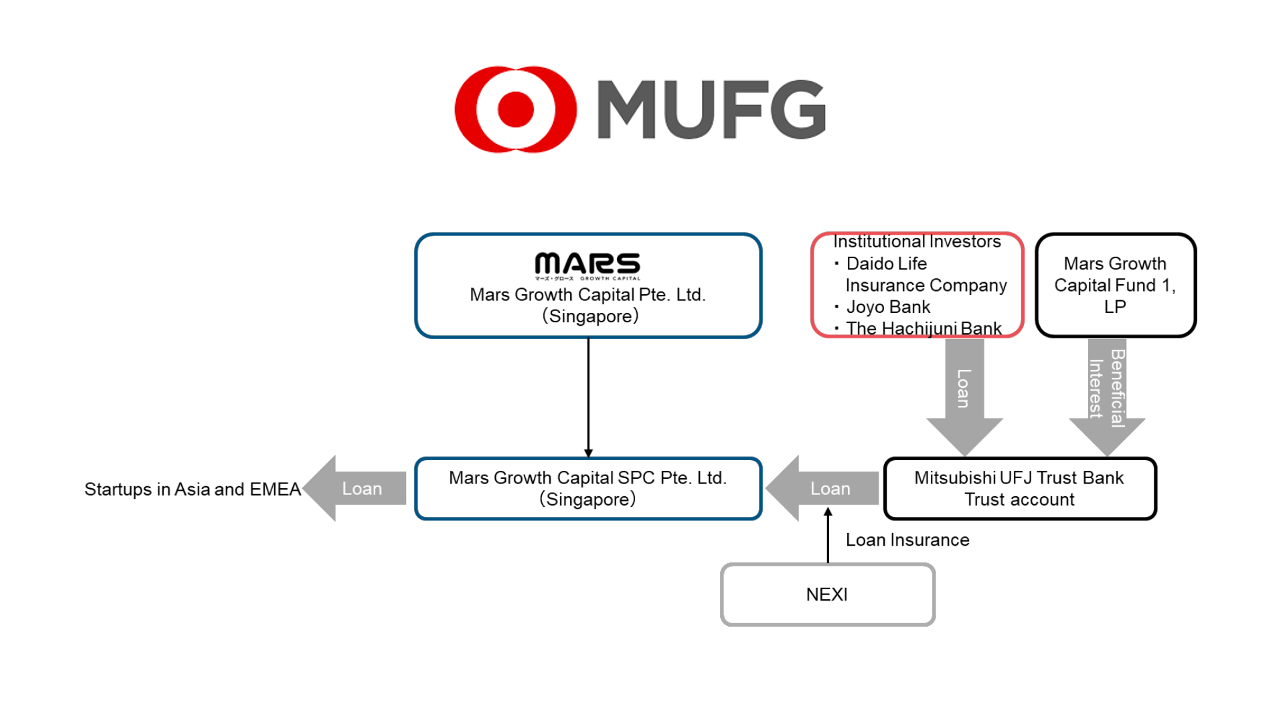 MUFG

MARS
マーズ・グロース GROWTH CAPITAL
Mars Growth Capital Pte. Ltd.
(Singapore)

Institutional Investors
・Daido Life Insurance Company
・Joyo Bank
・The Hachijuni Bank

Mars Growth Capital Fund 1, LP

Loan

Beneficial Interest

Startups in Asia and EMEA

Loan

Mars Growth Capital SPC Pte. Ltd.
(Singapore)

Loan

Mitsubishi UFJ Trust Bank
Trust account

Loan Insurance

NEXI